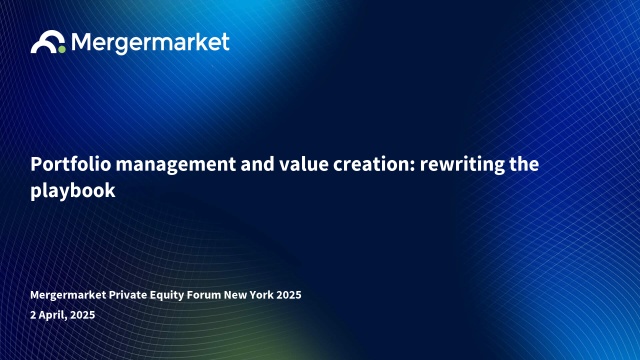 Mergermarket

Portfolio management and value creation: rewriting the playbook

Mergermarket Private Equity Forum New York 2025
2 April, 2025